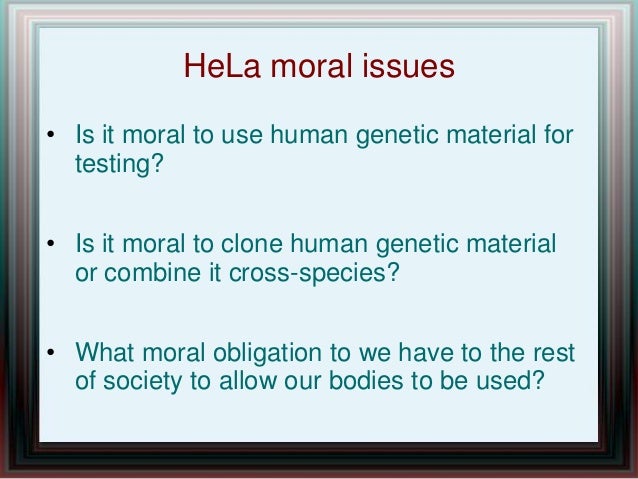 HeLa moral issues

• Is it moral to use human genetic material for testing?

• Is it moral to clone human genetic material or combine it cross-species?

• What moral obligation to we have to the rest of society to allow our bodies to be used?